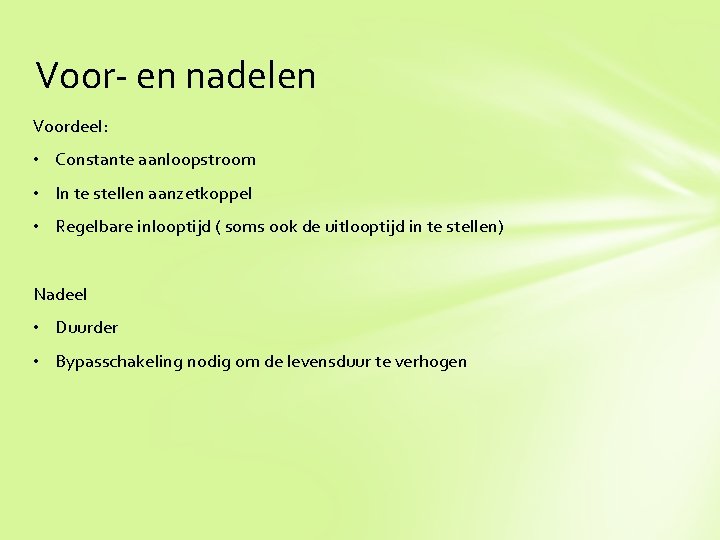 Voor- en nadelen

Voordeel:

• Constante aanloopstroom
• In te stellen aanzetkoppel
• Regelbare inlooptijd ( soms ook de uitlooptijd in te stellen)

Nadeel

• Duurder
• Bypasschakeling nodig om de levensduur te verhogen